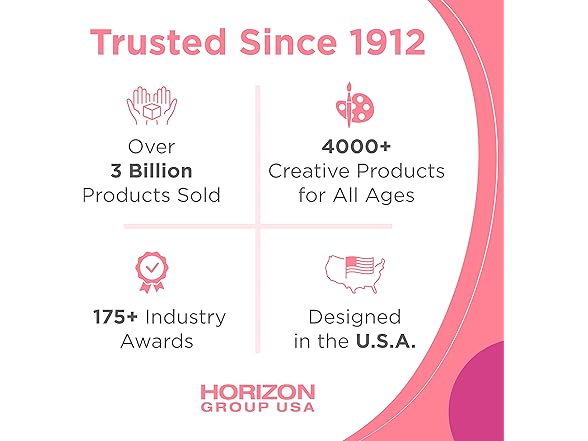 Trusted Since 1912

Over
3 Billion
Products Sold

4000+
Creative Products
for All Ages

175+ Industry
Awards

Designed
in the U.S.A.

HORIZON
GROUP USA